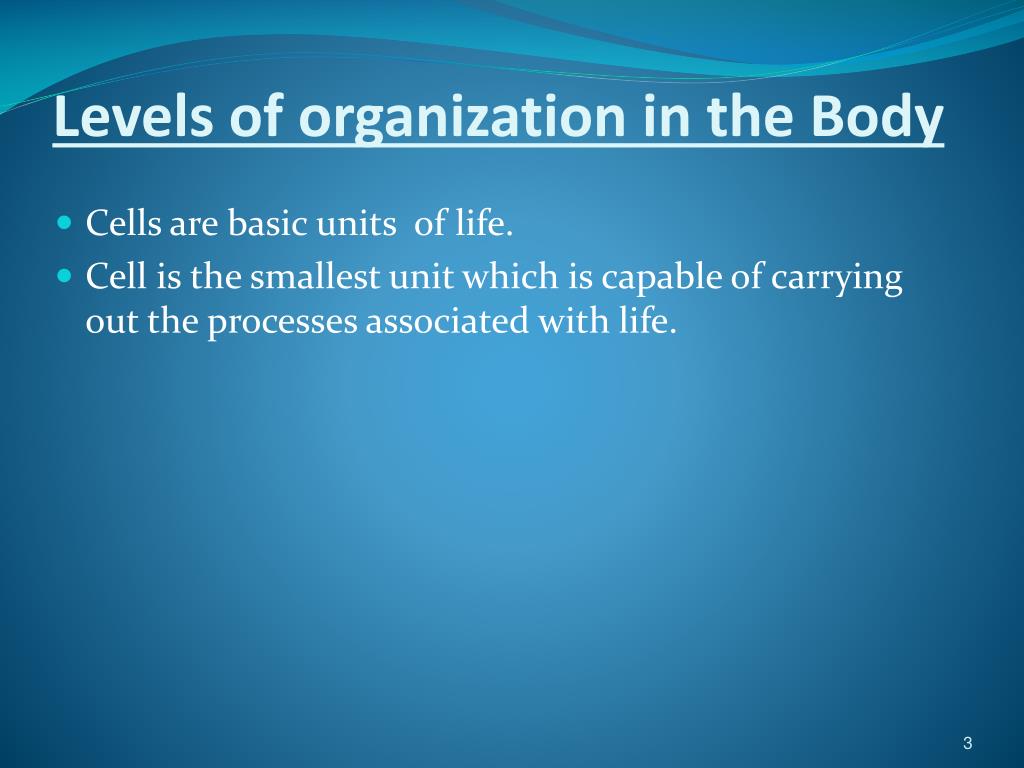 Levels of organization in the Body

- Cells are basic units of life.
- Cell is the smallest unit which is capable of carrying out the processes associated with life.

3